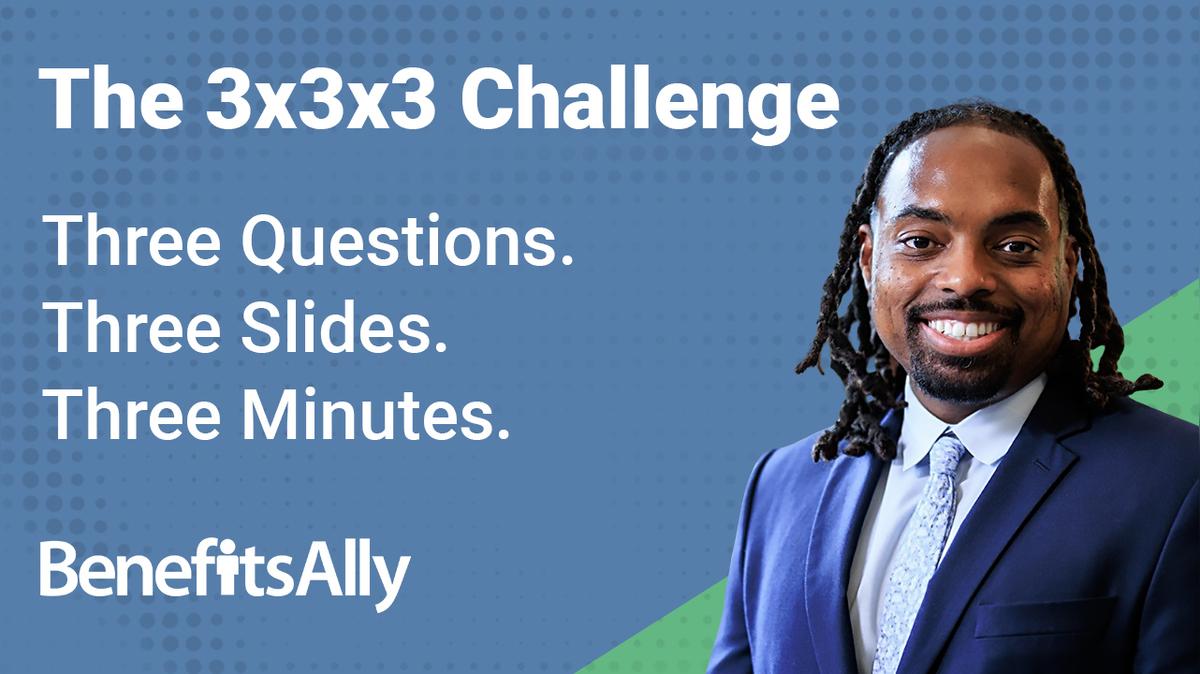 The 3x3x3 Challenge

Three Questions.
Three Slides.
Three Minutes.

BenefitsAlly